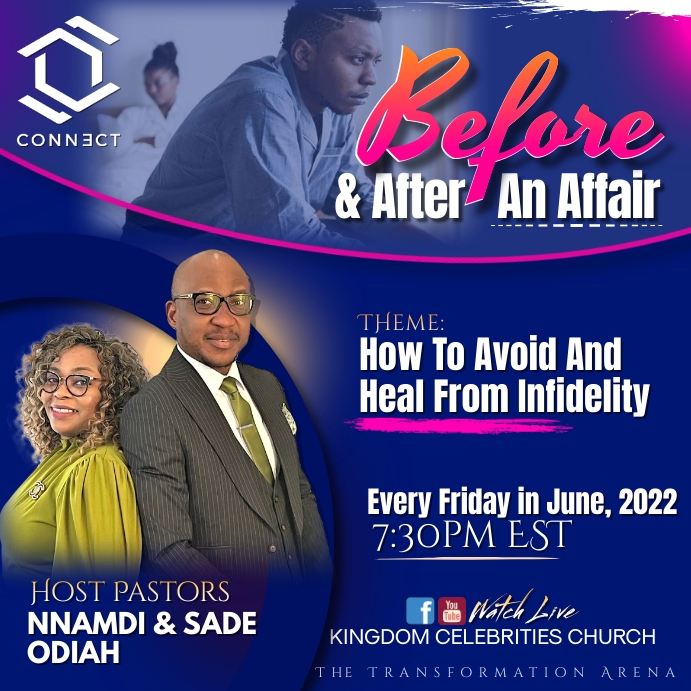 CONNECT

Before
& After An Affair

THEME:
How To Avoid And Heal From Infidelity

Every Friday in June, 2022
7:30PM EST

HOST PASTORS
NNAMDI & SADE ODIAH

f You Tube Watch Live
KINGDOM CELEBRITIES CHURCH

THE TRANSFORMATION ARENA